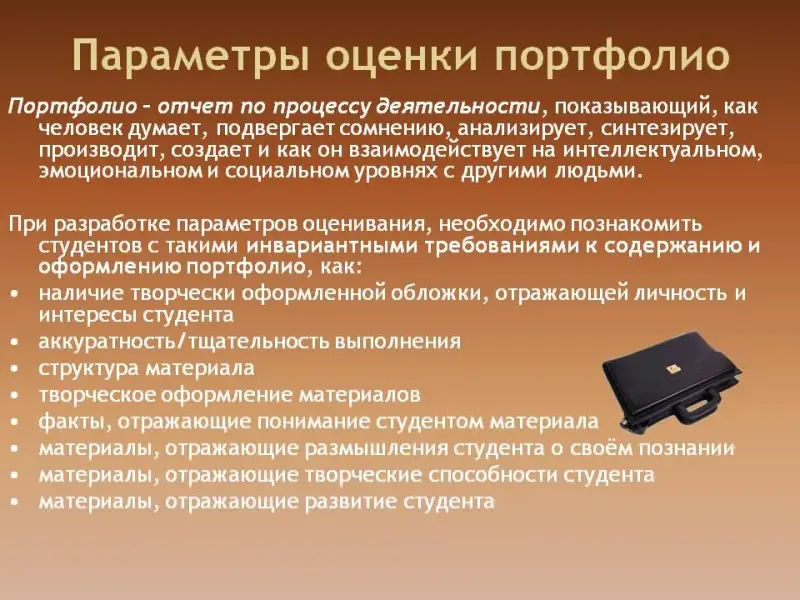 Параметры оценки портфолио

Портфолио – отчет по процессу деятельности, показывающий, как человек думает, подвергает сомнению, анализирует, синтезирует, производит, создает и как он взаимодействует на интеллектуальном, эмоциональном и социальном уровнях с другими людьми.

При разработке параметров оценивания, необходимо познакомить студентов с такими инвариантными требованиями к содержанию и оформлению портфолио, как:
• наличие творчески оформленной обложки, отражающей личность и интересы студента
• аккуратность/тщательность выполнения
• структура материала
• творческое оформление материалов
• факты, отражающие понимание студентом материала
• материалы, отражающие размышления студента о своём познании
• материалы, отражающие творческие способности студента
• материалы, отражающие развитие студента